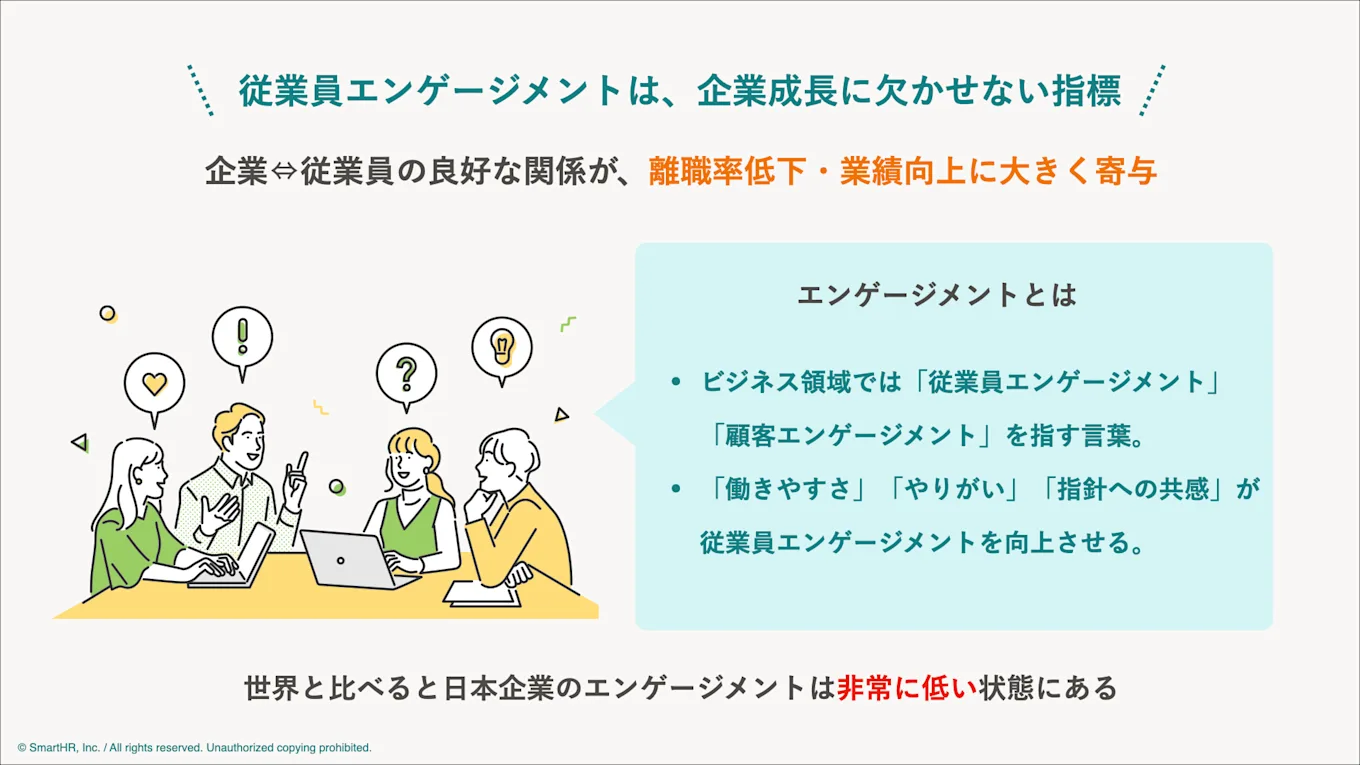 従業員エンゲージメントは、企業成長に欠かせない指標

企業⇔従業員の良好な関係が、離職率低下・業績向上に大きく寄与

エンゲージメントとは

• ビジネス領域では「従業員エンゲージメント」「顧客エンゲージメント」を指す言葉。

• 「働きやすさ」「やりがい」「指針への共感」が従業員エンゲージメントを向上させる。

世界と比べると日本企業のエンゲージメントは非常に低い状態にある

© SmartHR, Inc. / All rights reserved. Unauthorized copying prohibited.